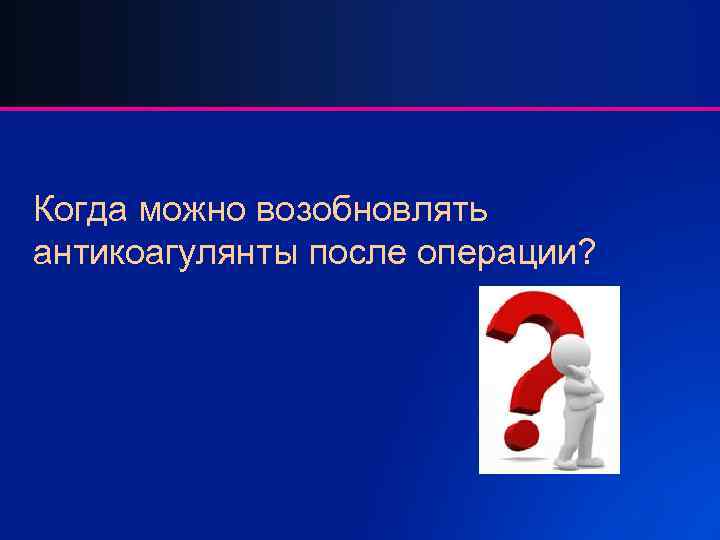 Когда можно возобновлять антикоагулянты после операции?